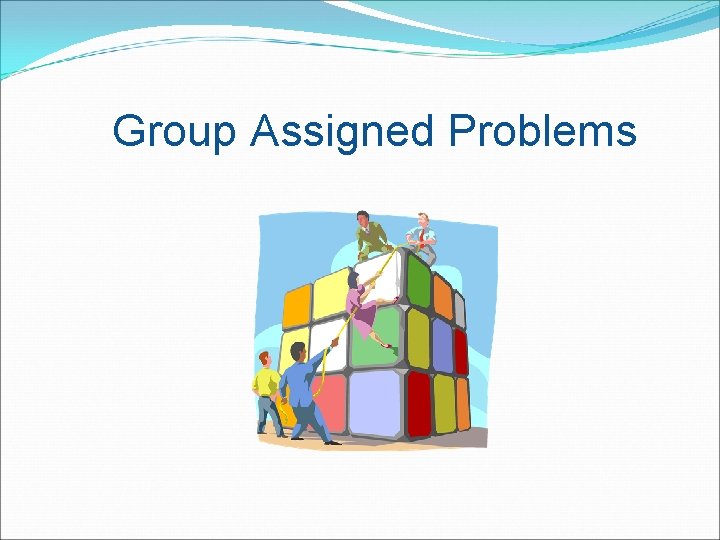 Group Assigned Problems